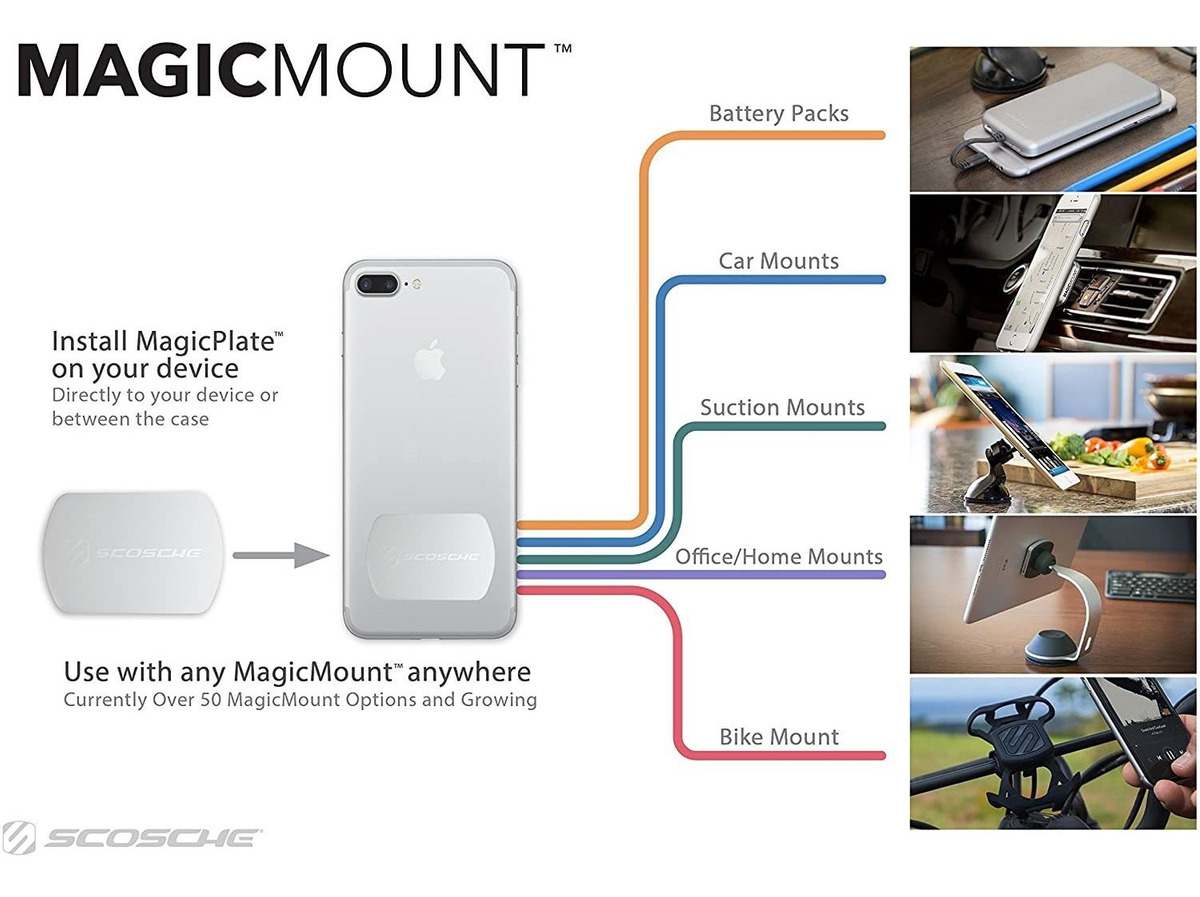 MAGICMOUNT™

Install MagicPlate™ on your device
Directly to your device or between the case

SCOSCHE

SCOSCHE

Use with any MagicMount™ anywhere
Currently Over 50 MagicMount Options and Growing

Battery Packs

Car Mounts

Suction Mounts

Office/Home Mounts

Bike Mount

SCOSCHE